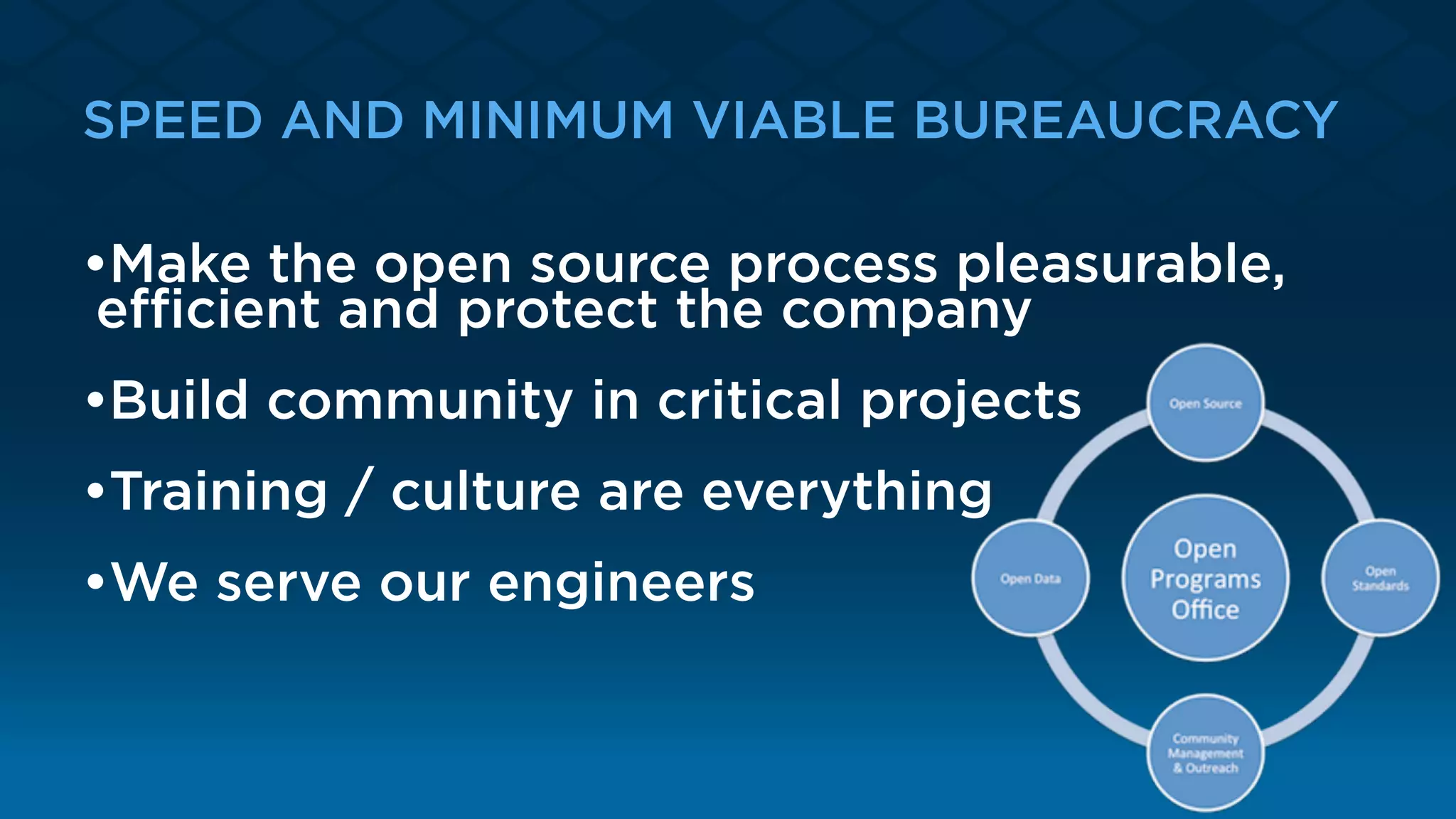 SPEED AND MINIMUM VIABLE BUREAUCRACY

•Make the open source process pleasurable, efficient and protect the company

•Build community in critical projects

•Training / culture are everything

•We serve our engineers

Open Source

Open Data

Open Programs Office

Open Standards

Community Management & Outreach